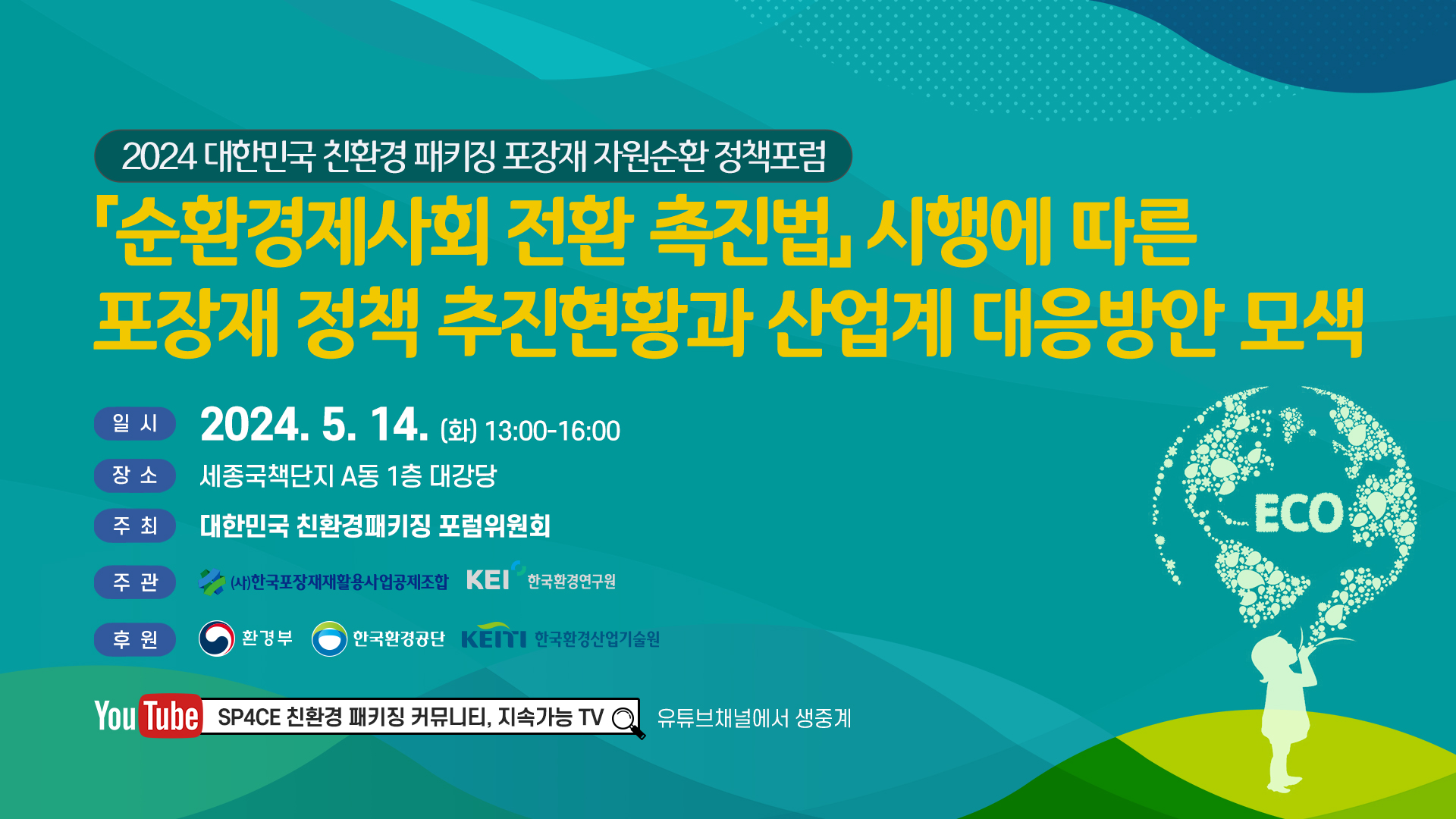 2024 대한민국 친환경 패키징 포장재 자원순환 정책포럼

「순환경제사회 전환 촉진법」 시행에 따른 포장재 정책 추진현황과 산업계 대응방안 모색

일 시 2024. 5. 14. (화) 13:00-16:00

장 소 세종국책단지 A동 1층 대강당

주 최 대한민국 친환경패키징 포럼위원회

주 관 (사)한국포장재재활용사업공제조합 KEI 한국환경연구원

후 원 환경부 한국환경공단 KEITI 한국환경산업기술원

ECO

YouTube SP4CE 친환경 패키징 커뮤니티, 지속가능 TV 유튜브채널에서 생중계